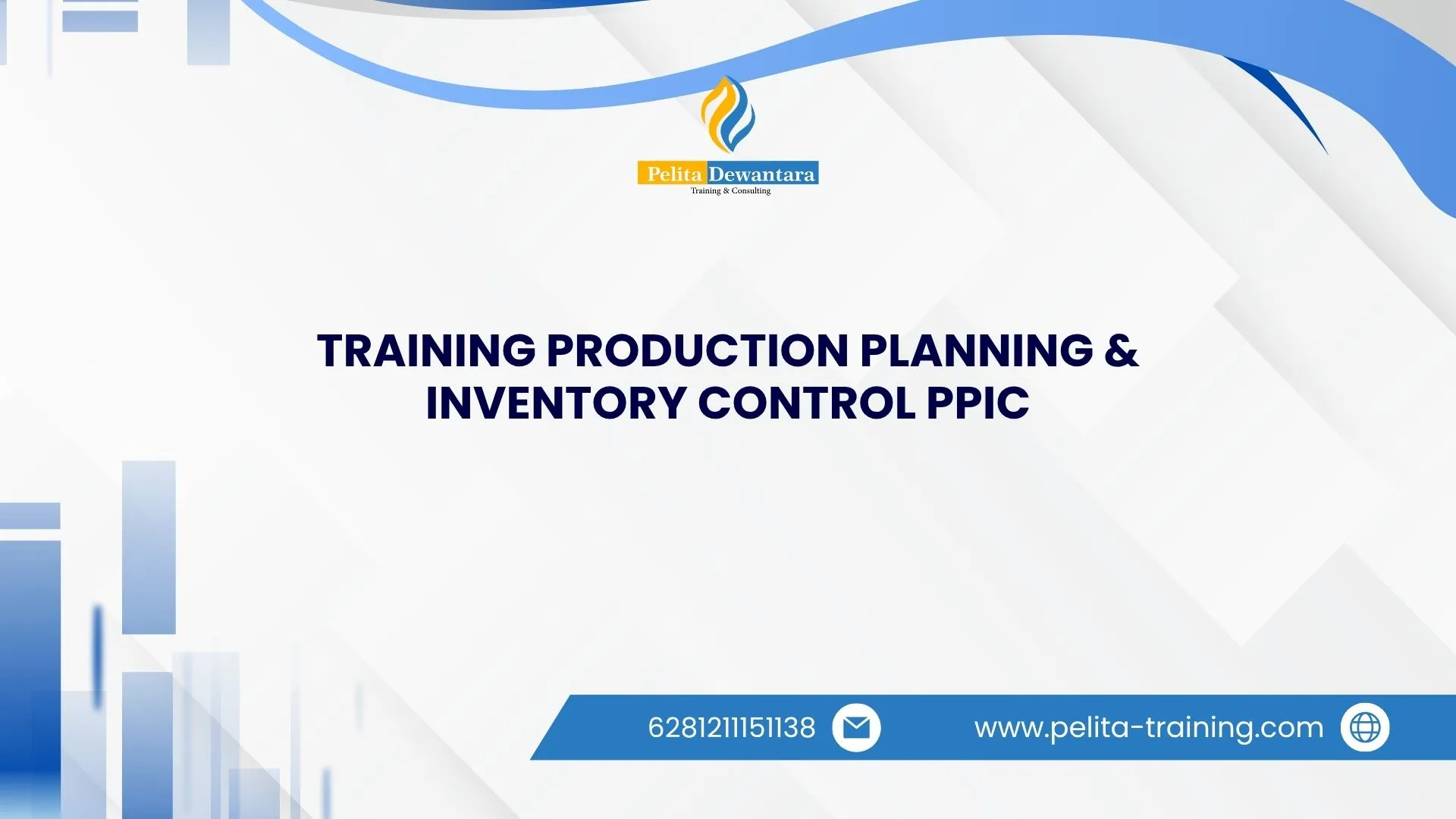 Pelita Dewantara
Training & Consulting

TRAINING PRODUCTION PLANNING & INVENTORY CONTROL PPIC

6281211151138

www.pelita-training.com